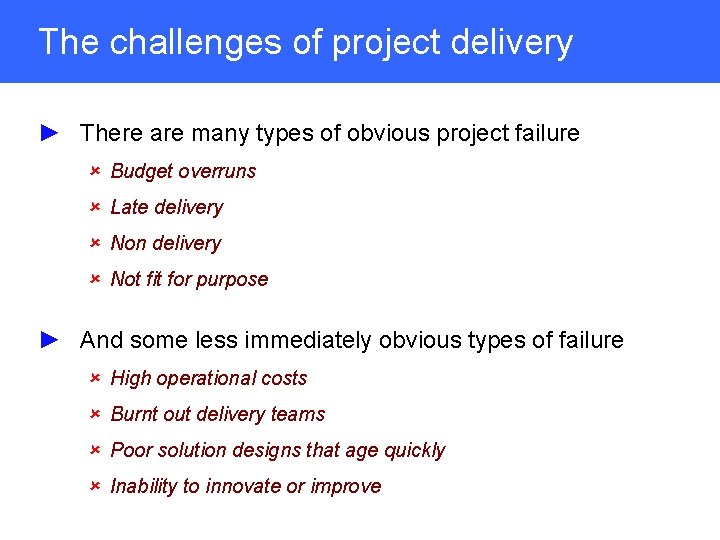 The challenges of project delivery

► There are many types of obvious project failure

× Budget overruns

× Late delivery

× Non delivery

× Not fit for purpose

► And some less immediately obvious types of failure

× High operational costs

× Burnt out delivery teams

× Poor solution designs that age quickly

× Inability to innovate or improve